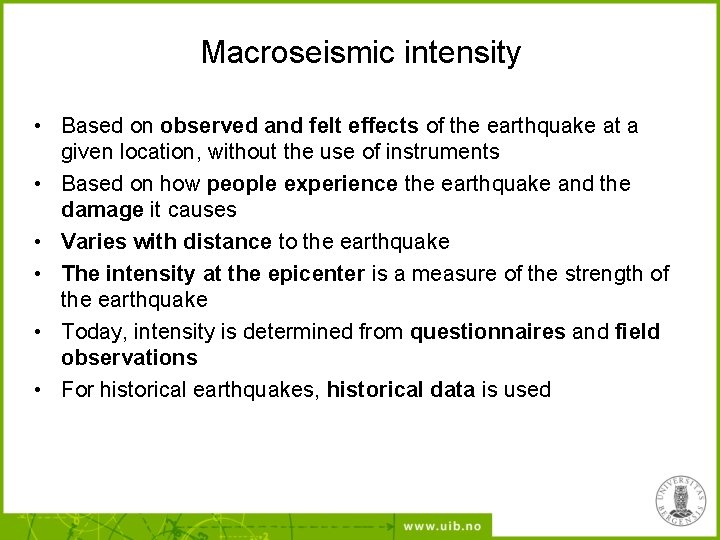 Macroseismic intensity

• Based on observed and felt effects of the earthquake at a given location, without the use of instruments
• Based on how people experience the earthquake and the damage it causes
• Varies with distance to the earthquake
• The intensity at the epicenter is a measure of the strength of the earthquake
• Today, intensity is determined from questionnaires and field observations
• For historical earthquakes, historical data is used

www.uib.no

UNIVERSITAS BERGENSIS